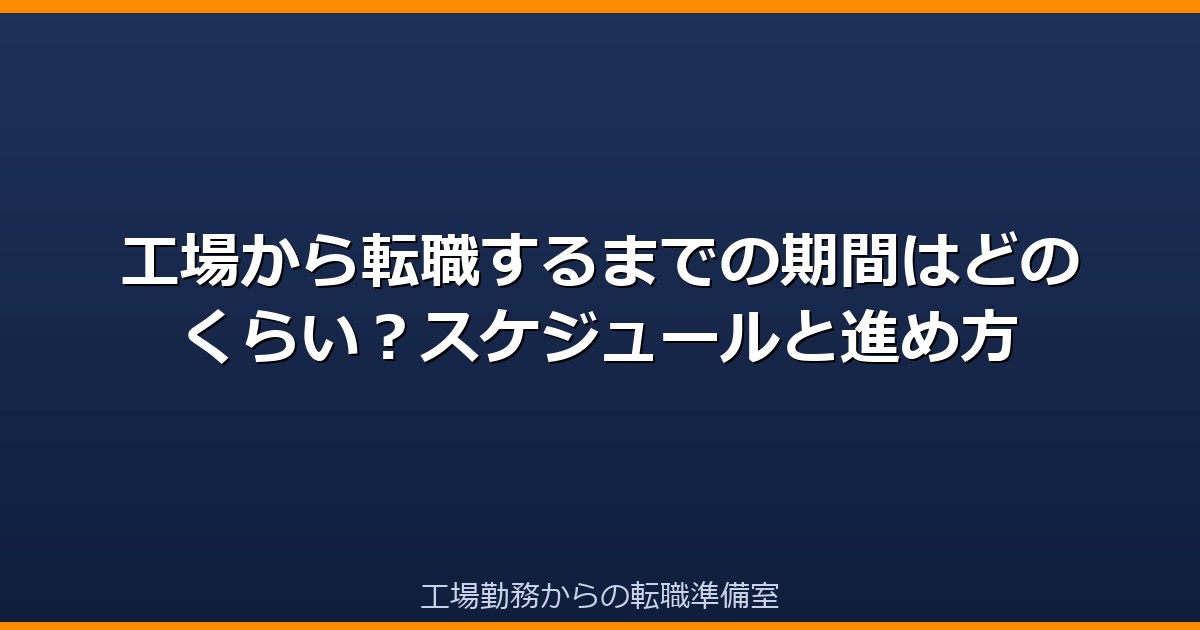 工場から転職するまでの期間はどのくらい？スケジュールと進め方

工場勤務からの転職準備室